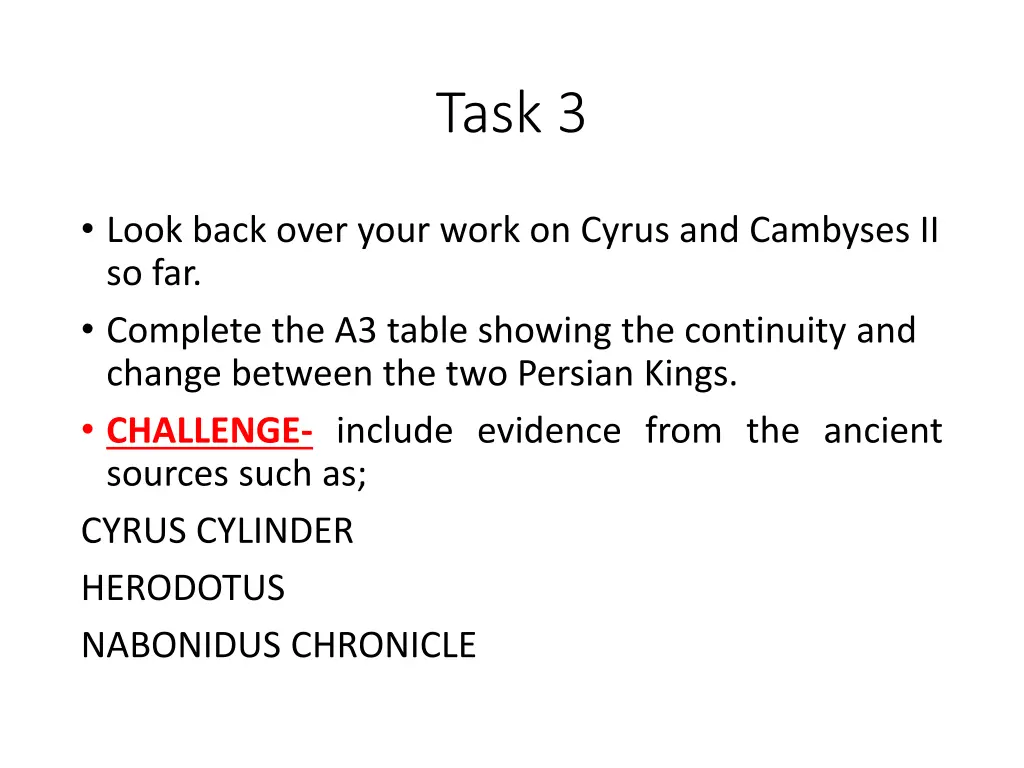 Task 3

• Look back over your work on Cyrus and Cambyses II so far.

• Complete the A3 table showing the continuity and change between the two Persian Kings.

• CHALLENGE- include evidence from the ancient sources such as;

CYRUS CYLINDER

HERODOTUS

NABONIDUS CHRONICLE